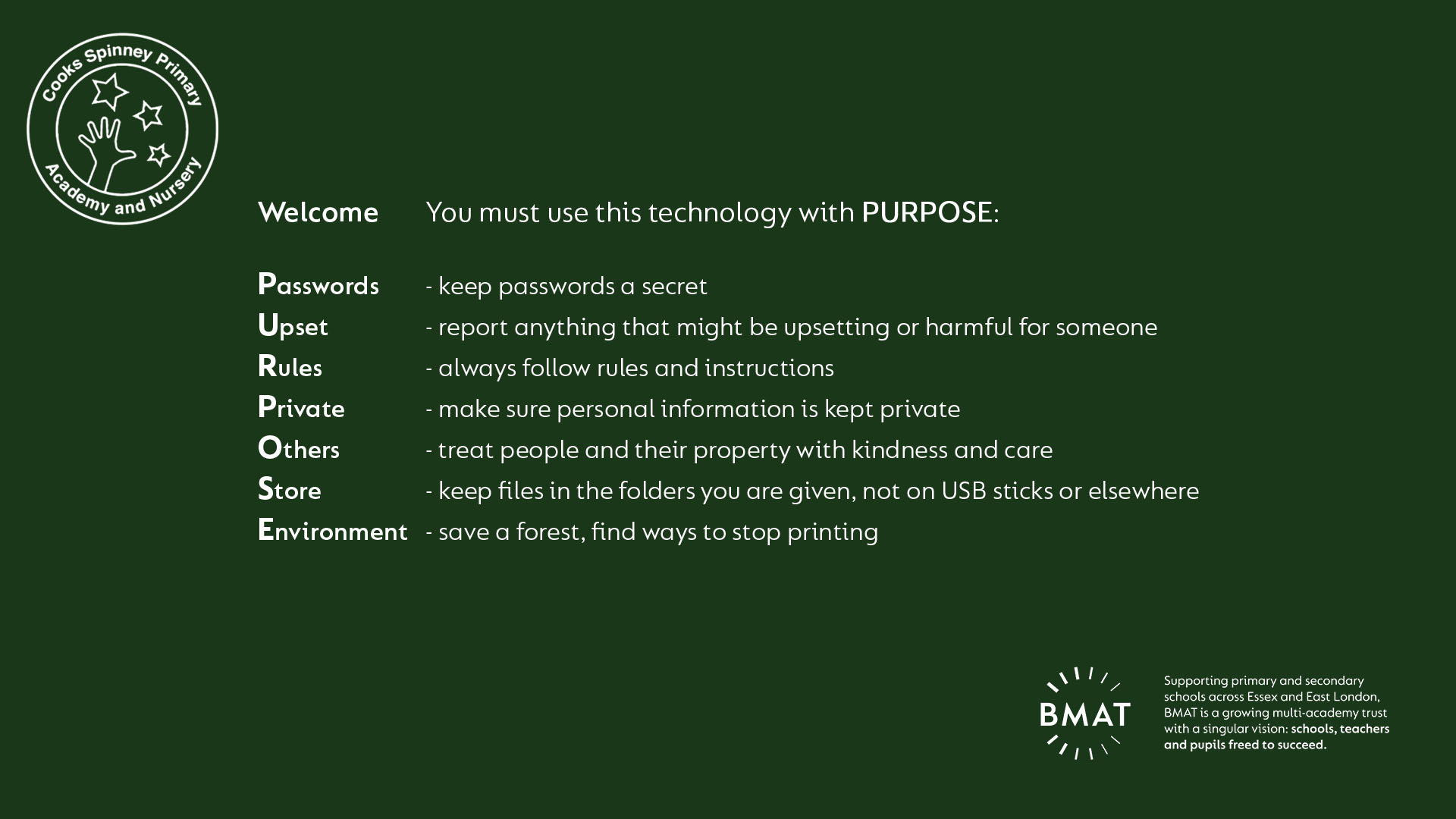 Cooks Spinney Primary Academy and Nursery

Welcome You must use this technology with PURPOSE:

Passwords - keep passwords a secret
Upset - report anything that might be upsetting or harmful for someone
Rules - always follow rules and instructions
Private - make sure personal information is kept private
Others - treat people and their property with kindness and care
Store - keep files in the folders you are given, not on USB sticks or elsewhere
Environment - save a forest, find ways to stop printing

BMAT

Supporting primary and secondary schools across Essex and East London, BMAT is a growing multi-academy trust with a singular vision: schools, teachers and pupils freed to succeed.